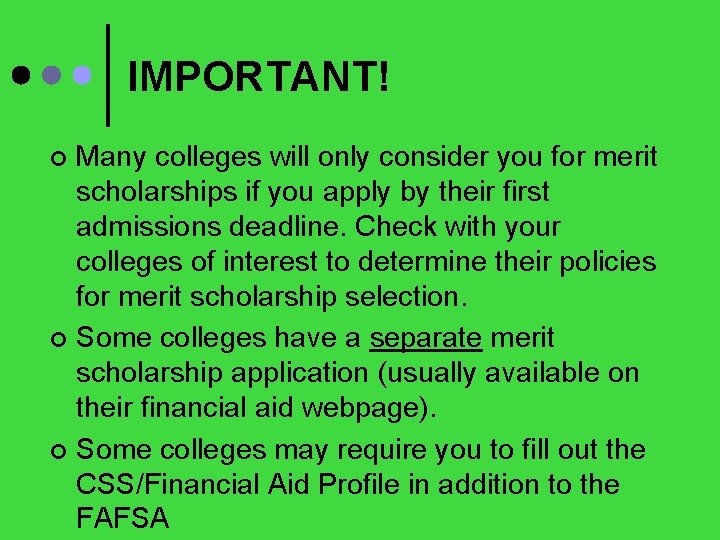 IMPORTANT!

Many colleges will only consider you for merit scholarships if you apply by their first admissions deadline. Check with your colleges of interest to determine their policies for merit scholarship selection.

Some colleges have a separate merit scholarship application (usually available on their financial aid webpage).

Some colleges may require you to fill out the CSS/Financial Aid Profile in addition to the FAFSA